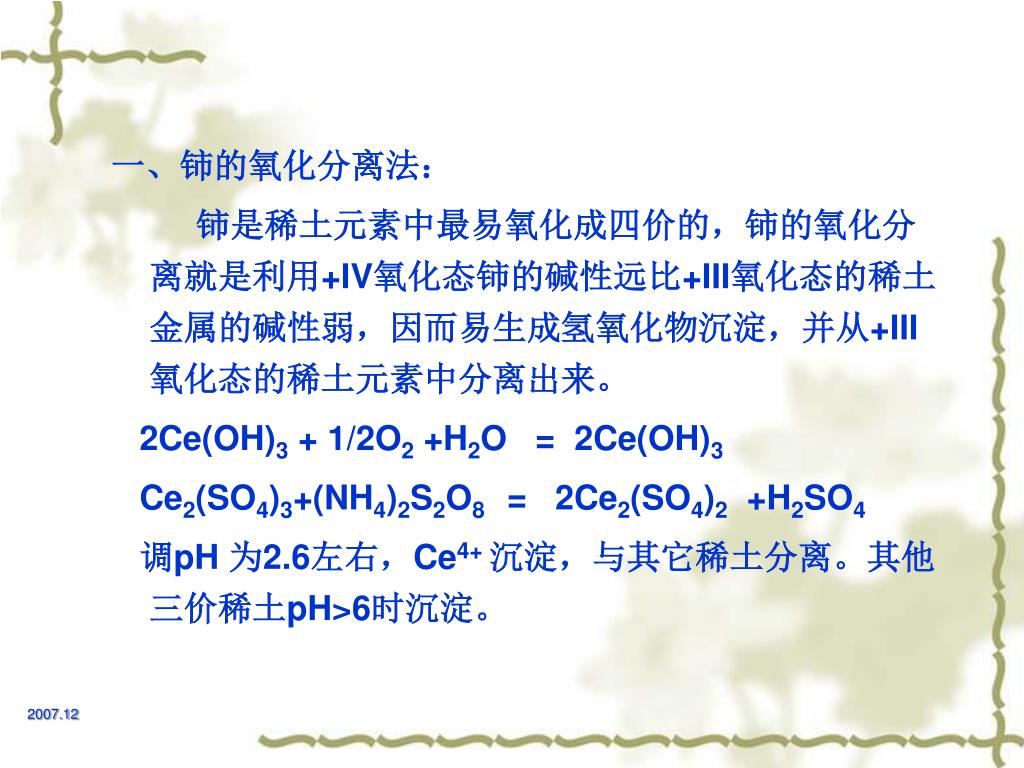 一、铈的氧化分离法：

铈是稀土元素中最易氧化成四价的，铈的氧化分离就是利用+IV氧化态铈的碱性远比+III氧化态的稀土金属的碱性弱，因而易生成氢氧化物沉淀，并从+III氧化态的稀土元素中分离出来。

$2Ce(OH)_3 + 1/2O_2 + H_2O = 2Ce(OH)_3$

$Ce_2(SO_4)_3 + (NH_4)_2S_2O_8 = 2Ce_2(SO_4)_2 + H_2SO_4$

调pH 为2.6左右，$Ce^{4+}$ 沉淀，与其它稀土分离。其他三价稀土pH>6时沉淀。

2007.12